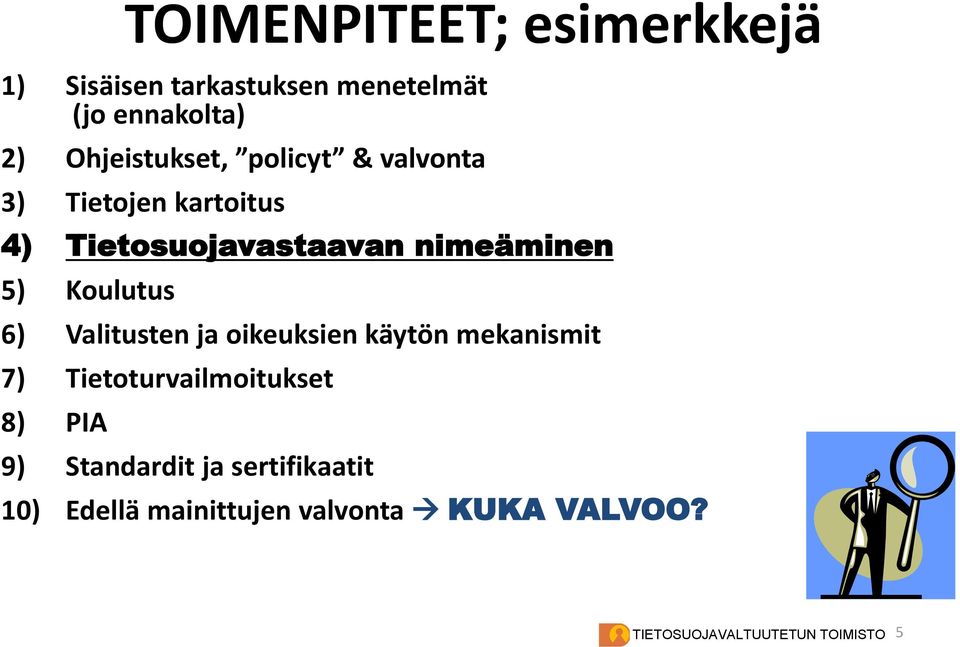 TOIMENPITEET; esimerkkejä

1) Sisäisen tarkastuksen menetelmät (jo ennakolta)
2) Ohjeistukset, ”policyt” & valvonta
3) Tietojen kartoitus
4) Tietosuojavastaavan nimeäminen
5) Koulutus
6) Valitusten ja oikeuksien käytön mekanismit
7) Tietoturvailmoitukset
8) PIA
9) Standardit ja sertifikaatit
10) Edellä mainittujen valvonta → KUKA VALVOO?

TIETOSUOJAVALTUUTETUN TOIMISTO 5